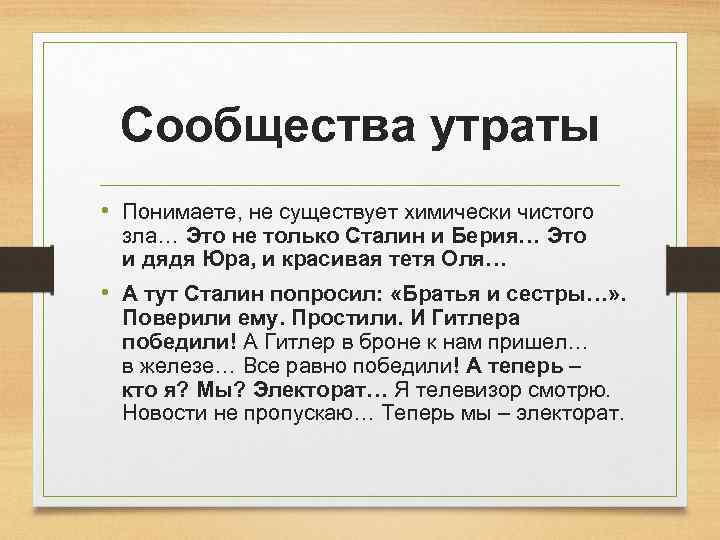 Сообщества утраты

• Понимаете, не существует химически чистого зла… Это не только Сталин и Берия… Это и дядя Юра, и красивая тетя Оля…

• А тут Сталин попросил: «Братья и сестры…». Поверили ему. Простили. И Гитлера победили! А Гитлер в броне к нам пришел… в железе… Все равно победили! А теперь – кто я? Мы? Электорат… Я телевизор смотрю. Новости не пропускаю… Теперь мы – электорат.